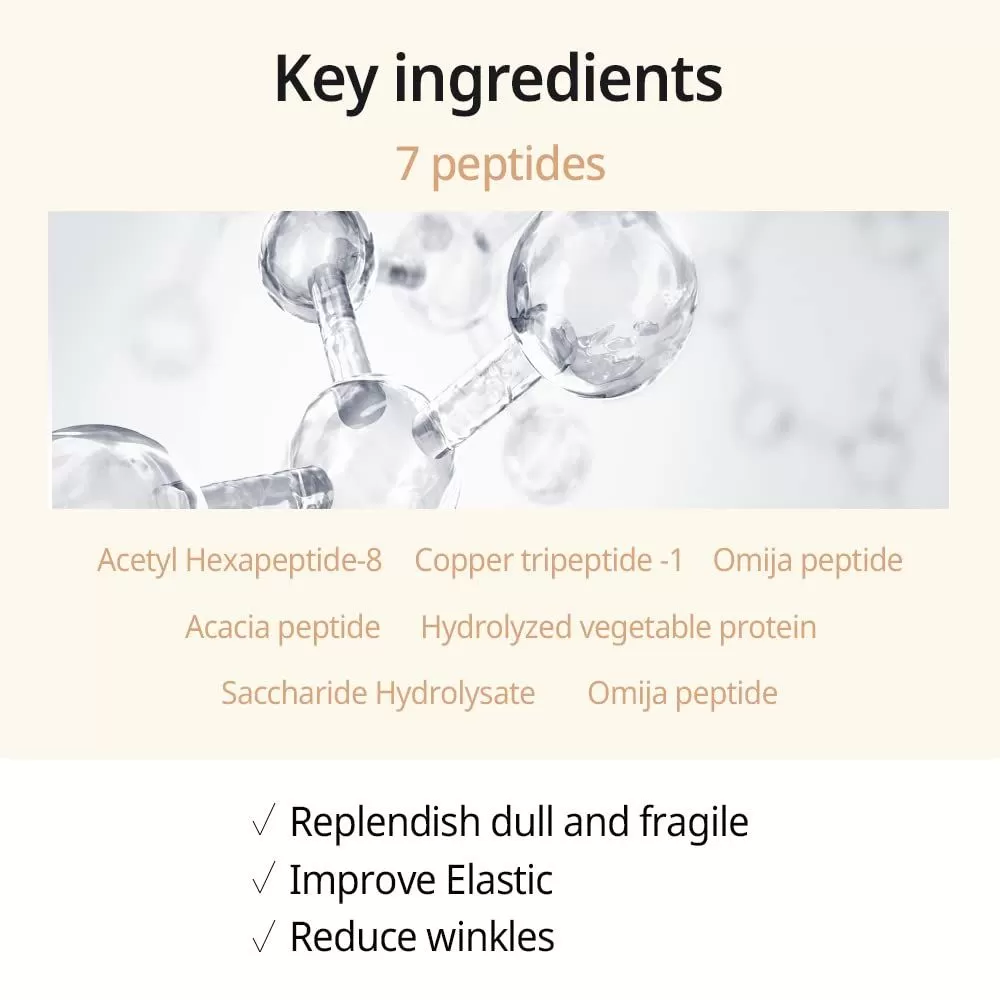 Key ingredients

7 peptides

Acetyl Hexapeptide-8 Copper tripeptide -1 Omija peptide

Acacia peptide Hydrolyzed vegetable protein

Saccharide Hydrolysate Omija peptide

√ Replendish dull and fragile
√ Improve Elastic
√ Reduce winkles